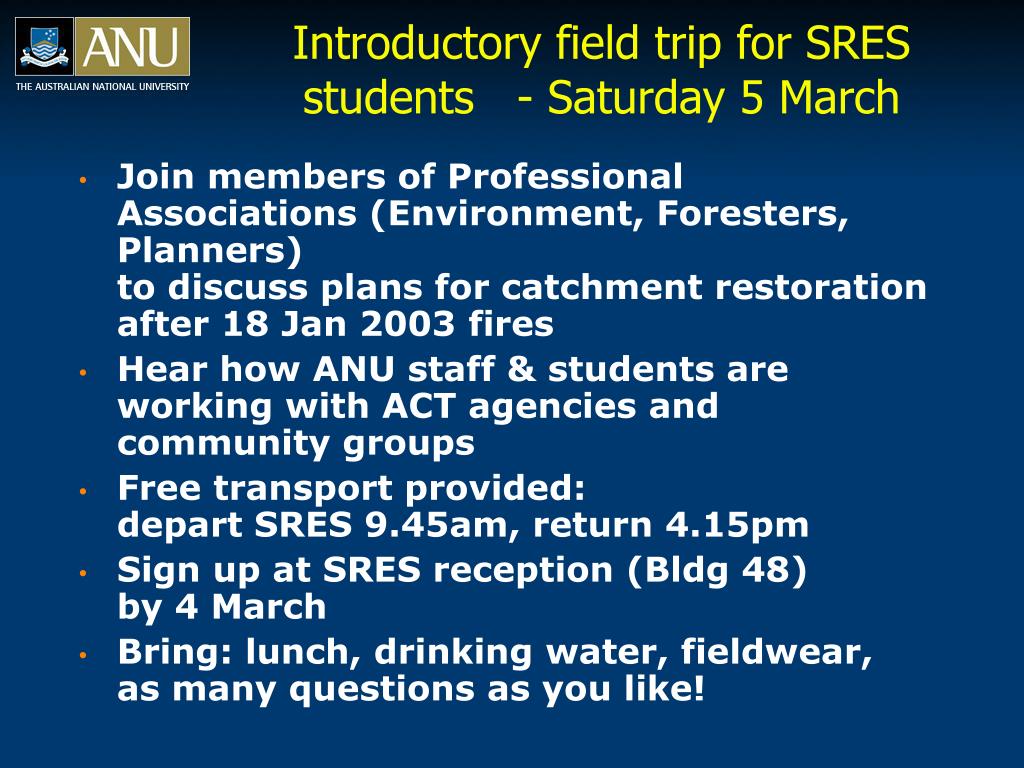 ANU
THE AUSTRALIAN NATIONAL UNIVERSITY

Introductory field trip for SRES students - Saturday 5 March

• Join members of Professional Associations (Environment, Foresters, Planners)
to discuss plans for catchment restoration after 18 Jan 2003 fires
• Hear how ANU staff & students are working with ACT agencies and community groups
• Free transport provided:
depart SRES 9.45am, return 4.15pm
• Sign up at SRES reception (Bldg 48)
by 4 March
• Bring: lunch, drinking water, fieldwear,
as many questions as you like!